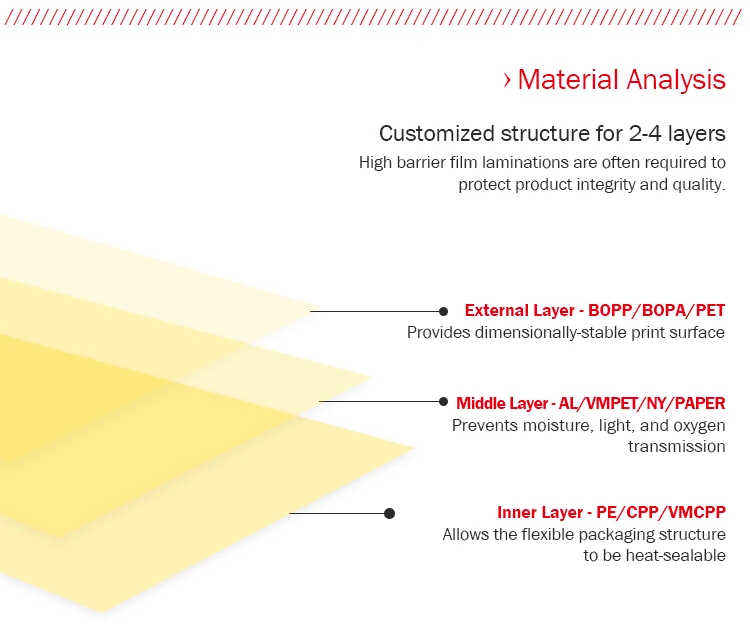 › Material Analysis

Customized structure for 2-4 layers

High barrier film laminations are often required to protect product integrity and quality.

External Layer - BOPP/BOPA/PET
Provides dimensionally-stable print surface

Middle Layer - AL/VMPET/NY/PAPER
Prevents moisture, light, and oxygen transmission

Inner Layer - PE/CPP/VMCPP
Allows the flexible packaging structure to be heat-sealable